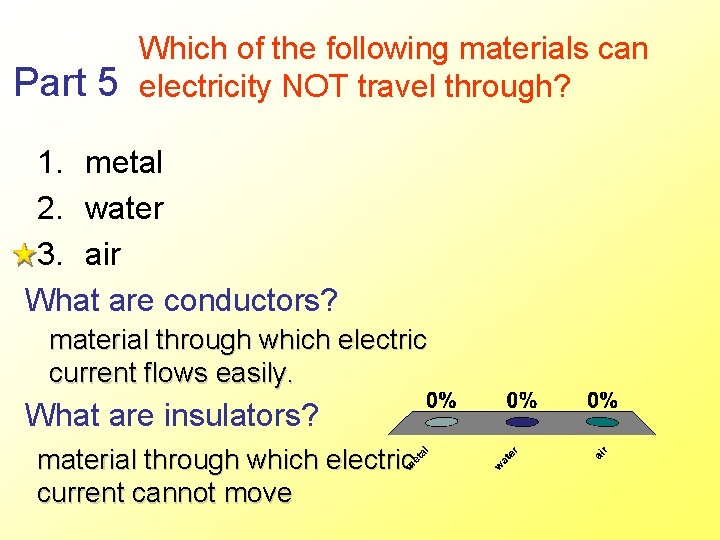 Part 5 Which of the following materials can electricity NOT travel through?

1. metal
2. water
3. air

What are conductors?

material through which electric current flows easily.

What are insulators?

material through which electric current cannot move

0% 0% 0%

metal water air